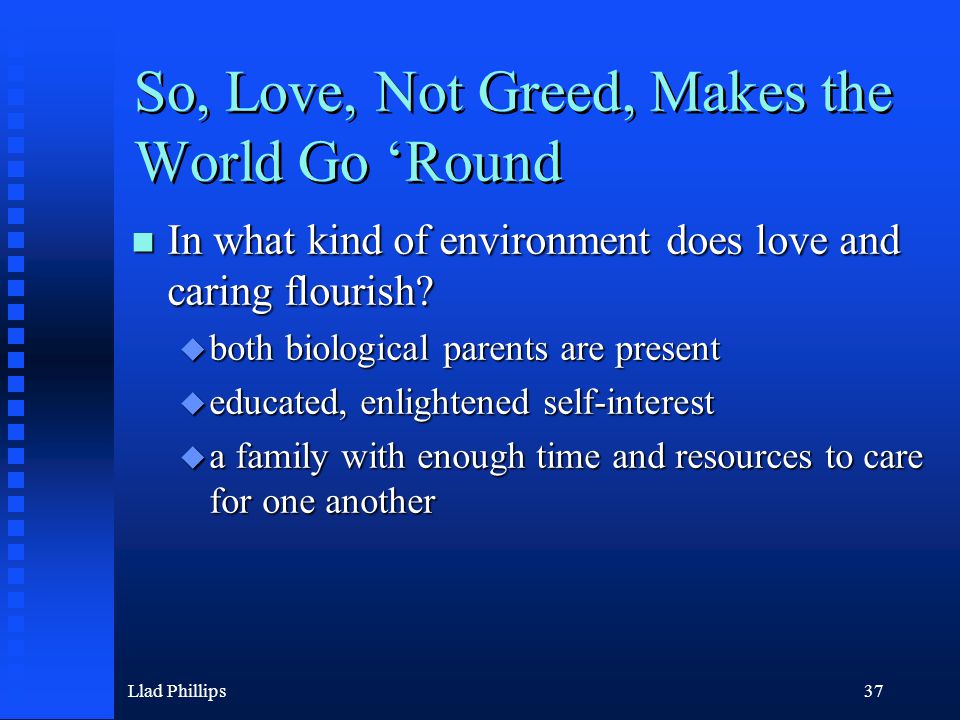 So, Love, Not Greed, Makes the World Go ‘Round

In what kind of environment does love and caring flourish?

both biological parents are present

educated, enlightened self-interest

a family with enough time and resources to care for one another

Llad Phillips

37